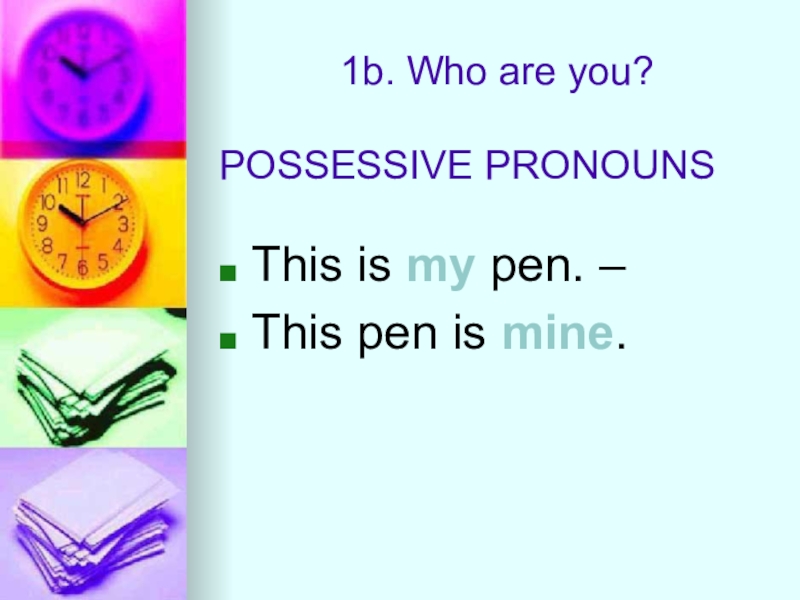 1b. Who are you?

POSSESSIVE PRONOUNS

- This is my pen. –
- This pen is mine.